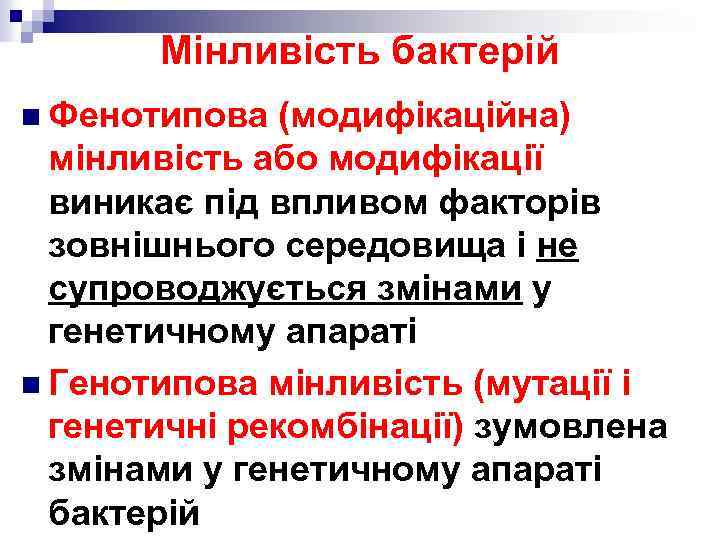 Мінливість бактерій

Фенотипова (модифікаційна) мінливість або модифікації виникає під впливом факторів зовнішнього середовища і не супроводжується змінами у генетичному апараті

Генотипова мінливість (мутації і генетичні рекомбінації) зумовлена змінами у генетичному апараті бактерій